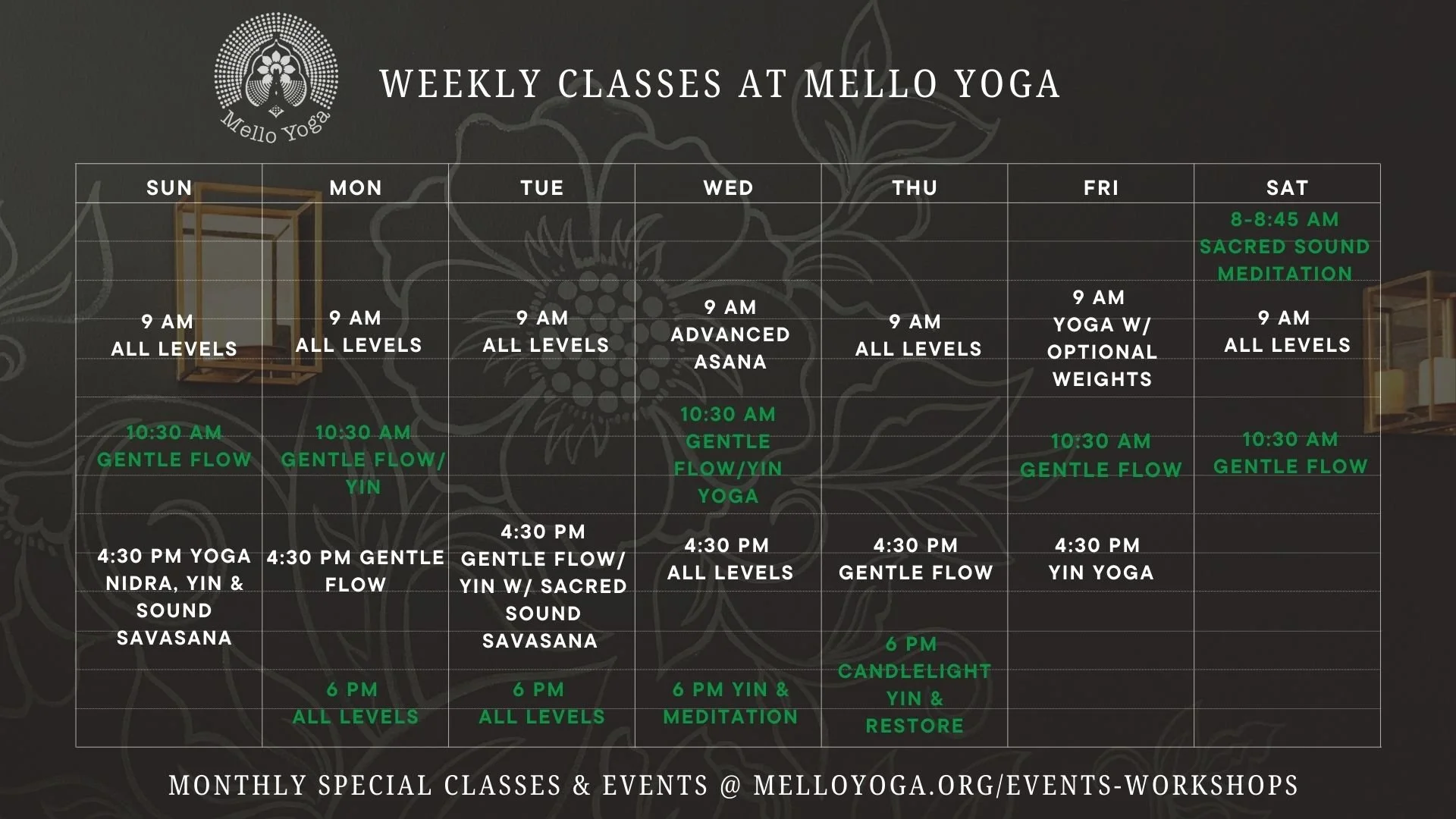 Mello Yoga

WEEKLY CLASSES AT MELLO YOGA

| SUN | MON | TUE | WED | THU | FRI | SAT |
|---|---|---|---|---|---|---|
| | | | | | | 8-8:45 AM SACRED SOUND MEDITATION |
| 9 AM ALL LEVELS | 9 AM ALL LEVELS | 9 AM ALL LEVELS | 9 AM ADVANCED ASANA | 9 AM ALL LEVELS | 9 AM YOGA W/ OPTIONAL WEIGHTS | 9 AM ALL LEVELS |
| 10:30 AM GENTLE FLOW | 10:30 AM GENTLE FLOW/ YIN | | 10:30 AM GENTLE FLOW/YIN YOGA | | 10:30 AM GENTLE FLOW | 10:30 AM GENTLE FLOW |
| 4:30 PM YOGA NIDRA, YIN & SOUND SAVASANA | 4:30 PM GENTLE FLOW | 4:30 PM GENTLE FLOW/ YIN W/ SACRED SOUND SAVASANA | 4:30 PM ALL LEVELS | 4:30 PM GENTLE FLOW | 4:30 PM YIN YOGA | |
| | 6 PM ALL LEVELS | 6 PM ALL LEVELS | 6 PM YIN & MEDITATION | 6 PM CANDLELIGHT YIN & RESTORE | | |

MONTHLY SPECIAL CLASSES & EVENTS @ MELLOYOGA.ORG/EVENTS-WORKSHOPS